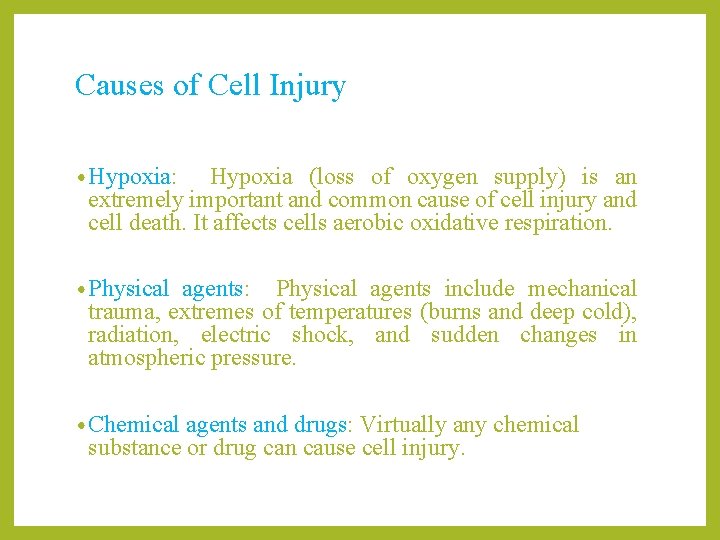 Causes of Cell Injury

• Hypoxia: Hypoxia (loss of oxygen supply) is an extremely important and common cause of cell injury and cell death. It affects cells aerobic oxidative respiration.

• Physical agents: Physical agents include mechanical trauma, extremes of temperatures (burns and deep cold), radiation, electric shock, and sudden changes in atmospheric pressure.

• Chemical agents and drugs: Virtually any chemical substance or drug can cause cell injury.